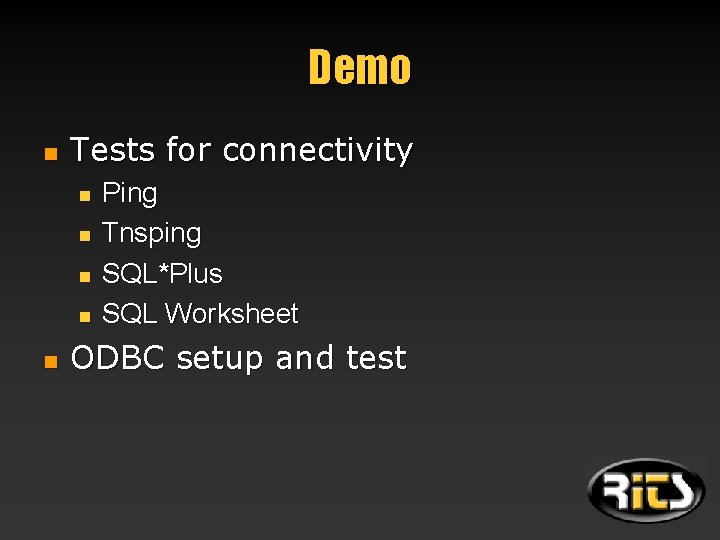 Demo

- Tests for connectivity
  - Ping
  - Tnsping
  - SQL*Plus
  - SQL Worksheet
- ODBC setup and test

RITS